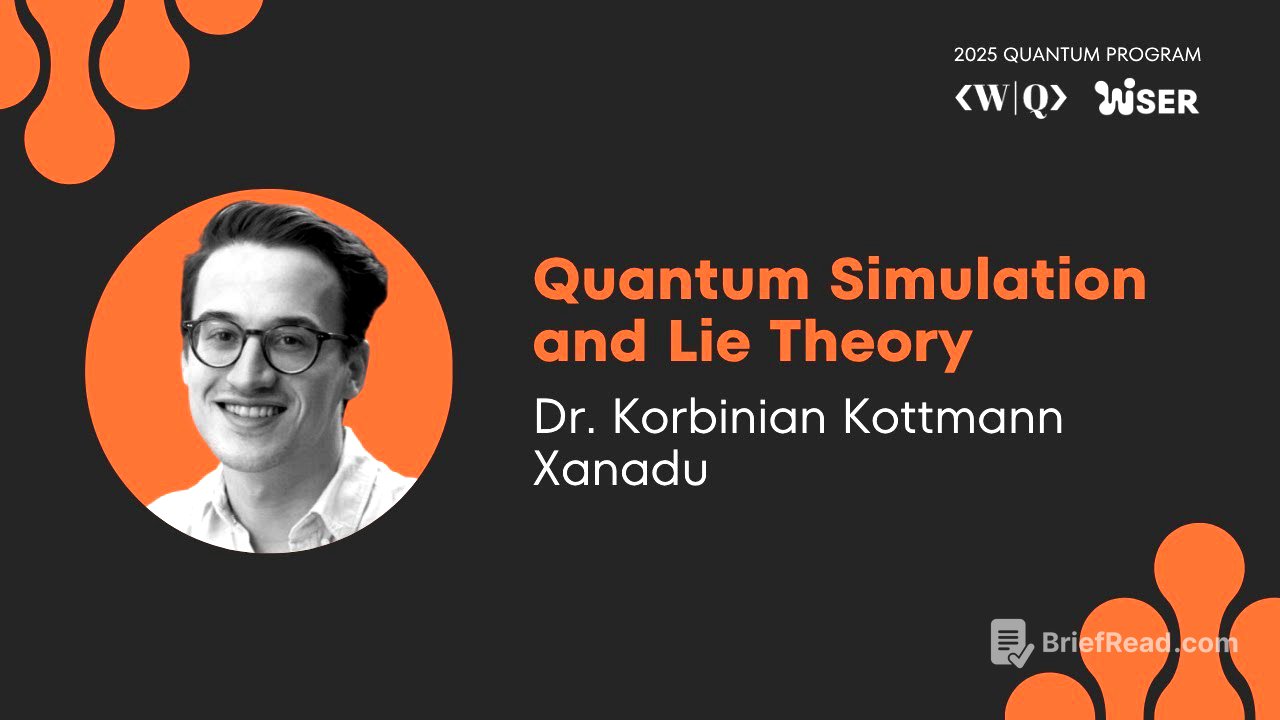 2025 QUANTUM PROGRAM
⟨W|Q⟩ WISER

Quantum Simulation and Lie Theory

Dr. Korbinian Kottmann
Xanadu

BriefRead.com